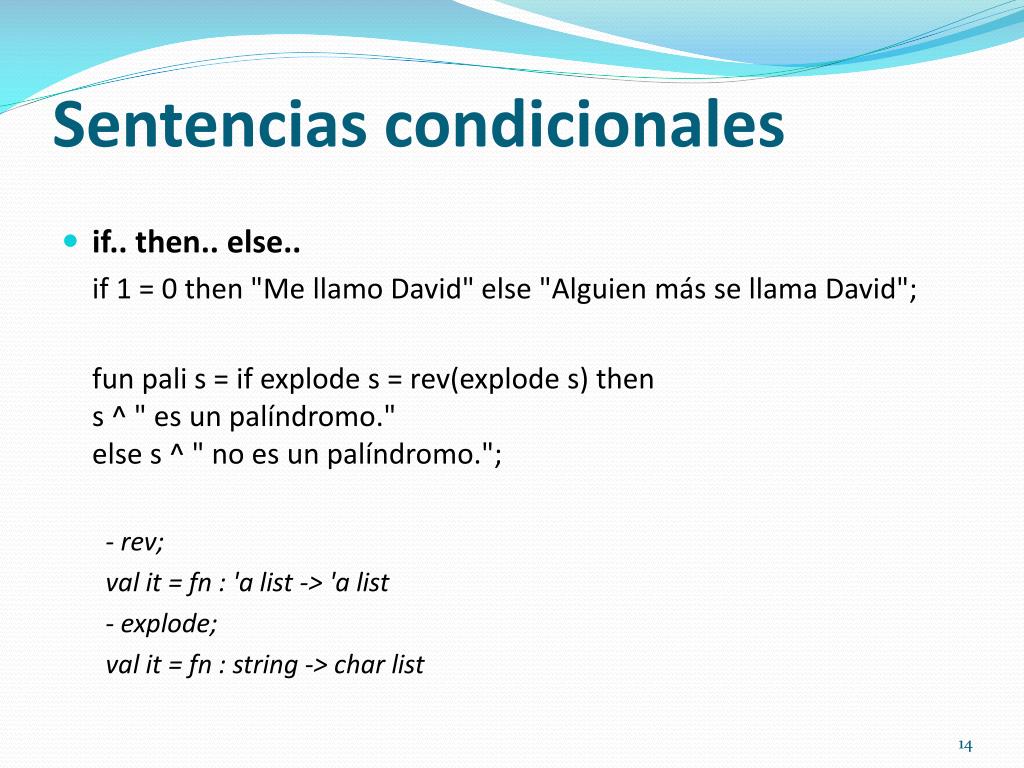 Sentencias condicionales

if.. then.. else..

if 1 = 0 then "Me llamo David" else "Alguien más se llama David";

fun pali s = if explode s = rev(explode s) then
s ^ " es un palíndromo."
else s ^ " no es un palíndromo.";

- rev;
val it = fn : 'a list -> 'a list
- explode;
val it = fn : string -> char list

14